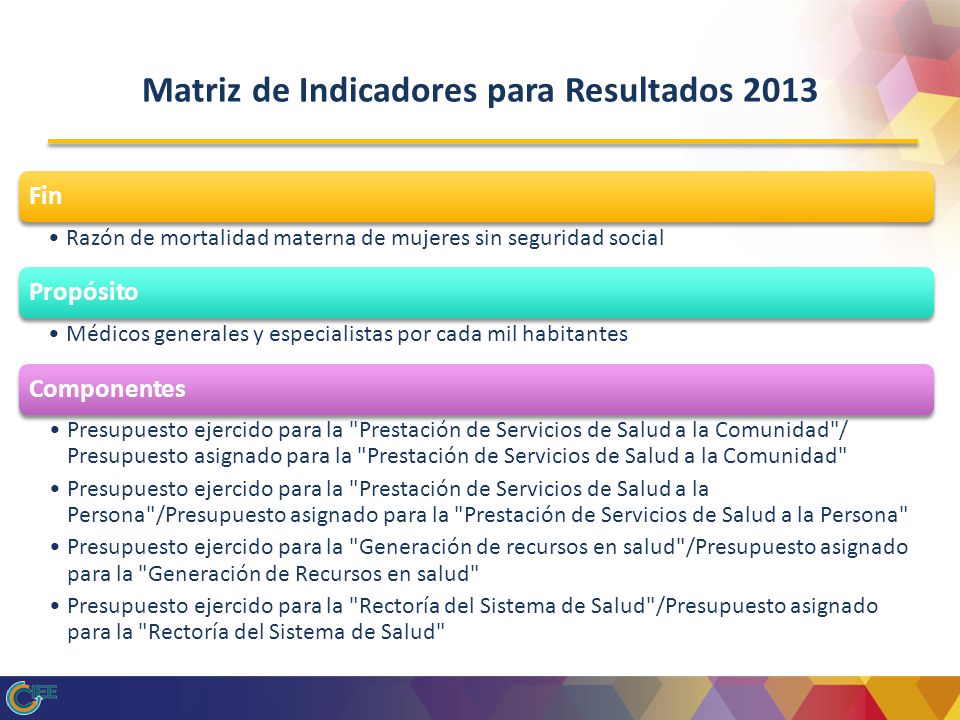 Matriz de Indicadores para Resultados 2013

Fin

• Razón de mortalidad materna de mujeres sin seguridad social

Propósito

• Médicos generales y especialistas por cada mil habitantes

Componentes

• Presupuesto ejercido para la "Prestación de Servicios de Salud a la Comunidad"/ Presupuesto asignado para la "Prestación de Servicios de Salud a la Comunidad"

• Presupuesto ejercido para la "Prestación de Servicios de Salud a la Persona"/Presupuesto asignado para la "Prestación de Servicios de Salud a la Persona"

• Presupuesto ejercido para la "Generación de recursos en salud"/Presupuesto asignado para la "Generación de Recursos en salud"

• Presupuesto ejercido para la "Rectoría del Sistema de Salud"/Presupuesto asignado para la "Rectoría del Sistema de Salud"

CIEE